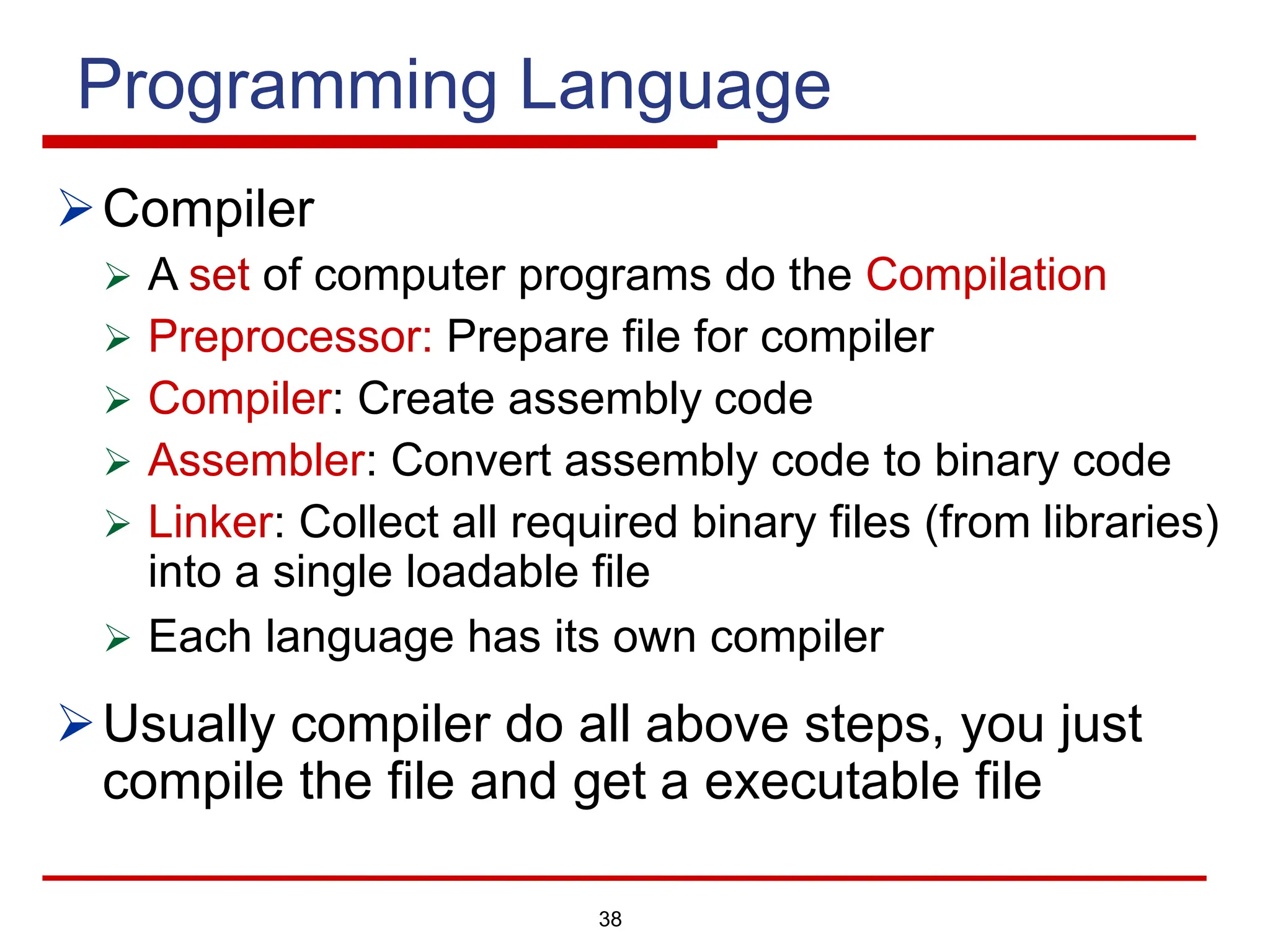 Programming Language

➢ Compiler

➢ A set of computer programs do the Compilation

➢ Preprocessor: Prepare file for compiler

➢ Compiler: Create assembly code

➢ Assembler: Convert assembly code to binary code

➢ Linker: Collect all required binary files (from libraries) into a single loadable file

➢ Each language has its own compiler

➢ Usually compiler do all above steps, you just compile the file and get a executable file

38